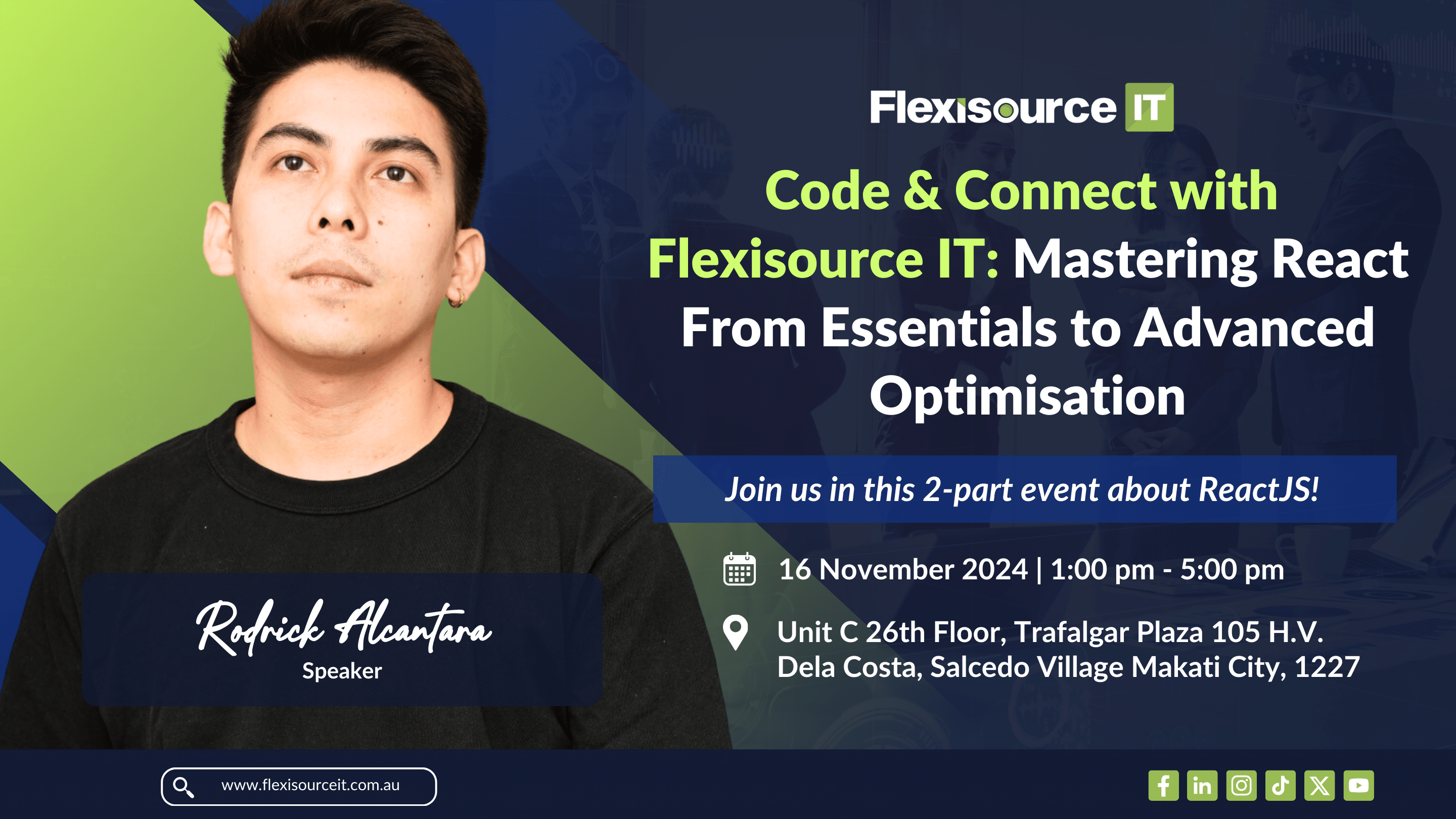 Flexisource IT

Code & Connect with Flexisource IT: Mastering React From Essentials to Advanced Optimisation

Join us in this 2-part event about ReactJS!

16 November 2024 | 1:00 pm - 5:00 pm

Unit C 26th Floor, Trafalgar Plaza 105 H.V. Dela Costa, Salcedo Village Makati City, 1227

Rodrick Alcantara
Speaker

www.flexisourceit.com.au